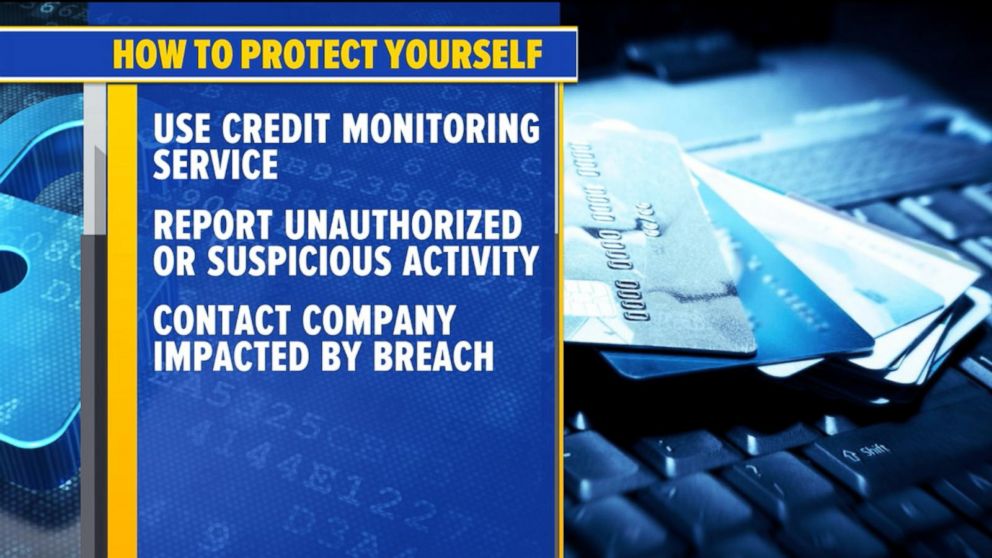 HOW TO PROTECT YOURSELF

USE CREDIT MONITORING SERVICE

REPORT UNAUTHORIZED OR SUSPICIOUS ACTIVITY

CONTACT COMPANY IMPACTED BY BREACH

Shift